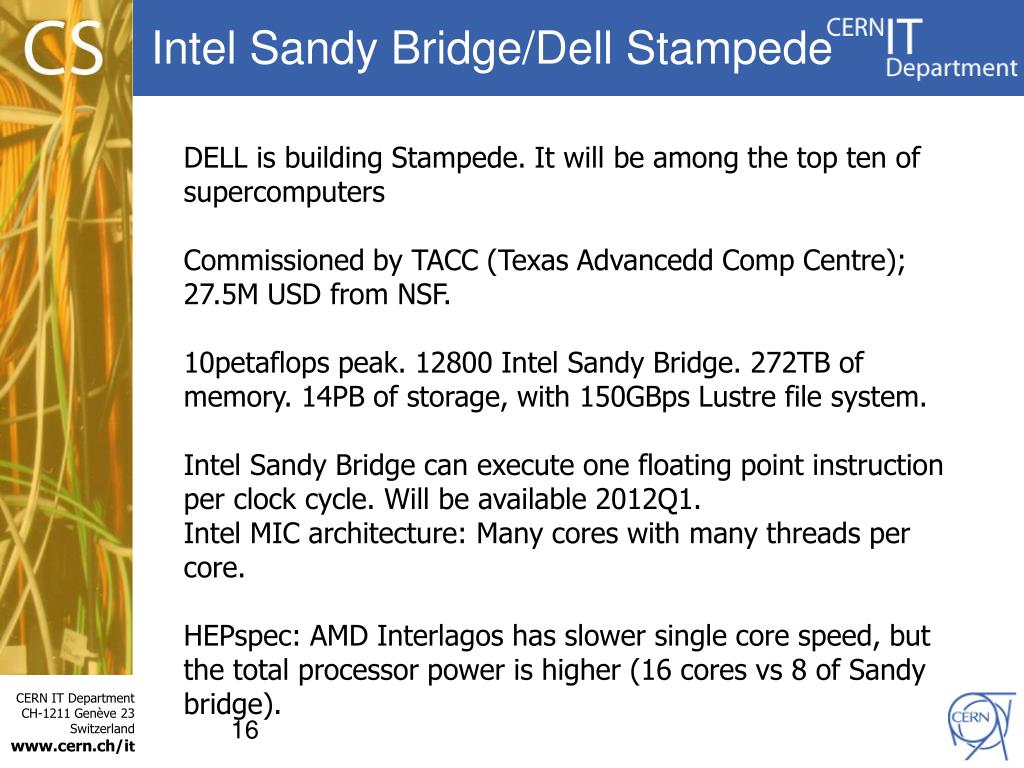 CS

Intel Sandy Bridge/Dell Stampede

CERN IT Department

DELL is building Stampede. It will be among the top ten of supercomputers

Commissioned by TACC (Texas Advancedd Comp Centre); 27.5M USD from NSF.

10petaflops peak. 12800 Intel Sandy Bridge. 272TB of memory. 14PB of storage, with 150GBps Lustre file system.

Intel Sandy Bridge can execute one floating point instruction per clock cycle. Will be available 2012Q1.
Intel MIC architecture: Many cores with many threads per core.

HEPspec: AMD Interlagos has slower single core speed, but the total processor power is higher (16 cores vs 8 of Sandy bridge).

16

CERN IT Department
CH-1211 Genève 23
Switzerland
www.cern.ch/it

CERN